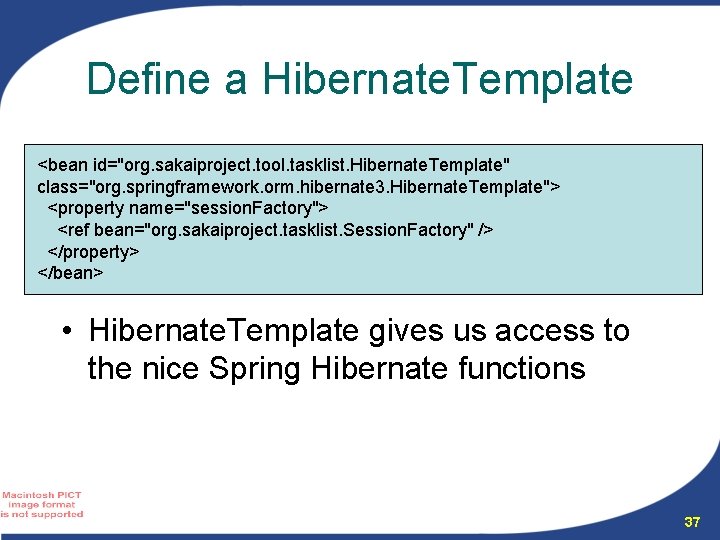 Define a HibernateTemplate

<bean id="org.sakaiproject.tool.tasklist.HibernateTemplate"
class="org.springframework.orm.hibernate3.HibernateTemplate">
  <property name="sessionFactory">
    <ref bean="org.sakaiproject.tasklist.SessionFactory" />
  </property>
</bean>

• HibernateTemplate gives us access to the nice Spring Hibernate functions

Macintosh PICT image format is not supported

37